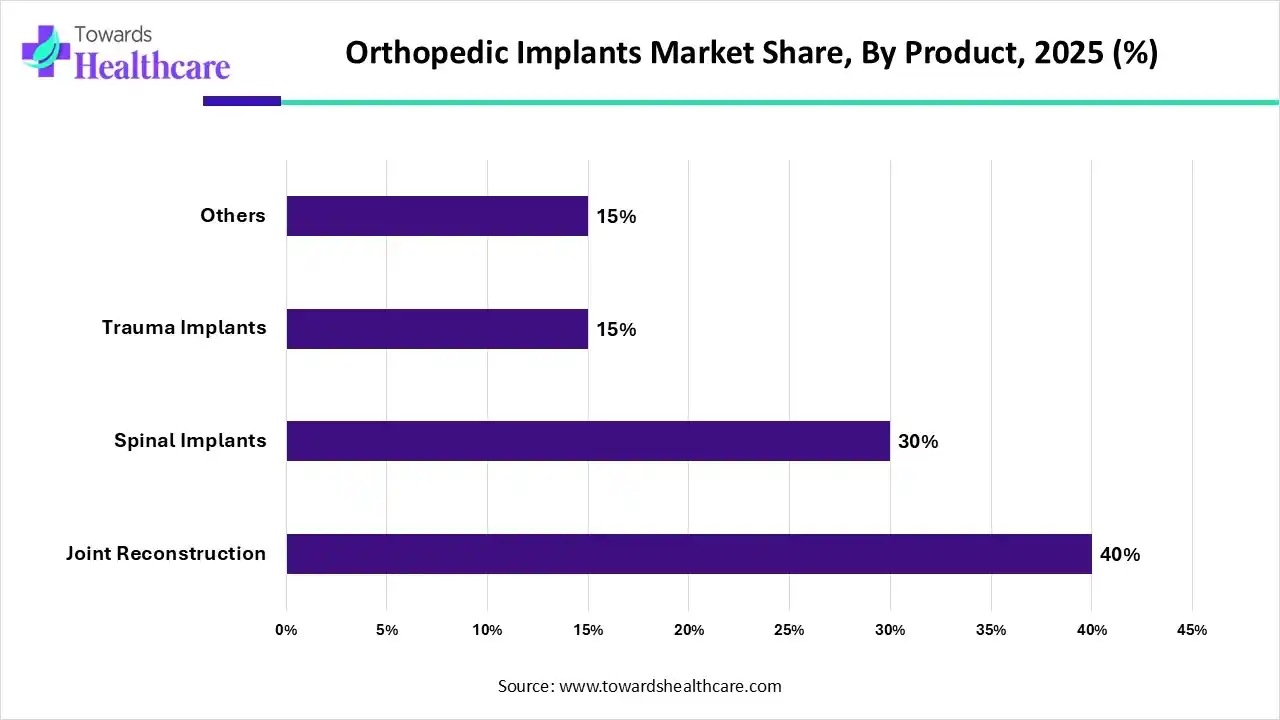 Towards Healthcare

Orthopedic Implants Market Share, By Product, 2025 (%)

Others 15%

Trauma Implants 15%

Spinal Implants 30%

Joint Reconstruction 40%

0% 5% 10% 15% 20% 25% 30% 35% 40% 45%

Source: www.towardshealthcare.com